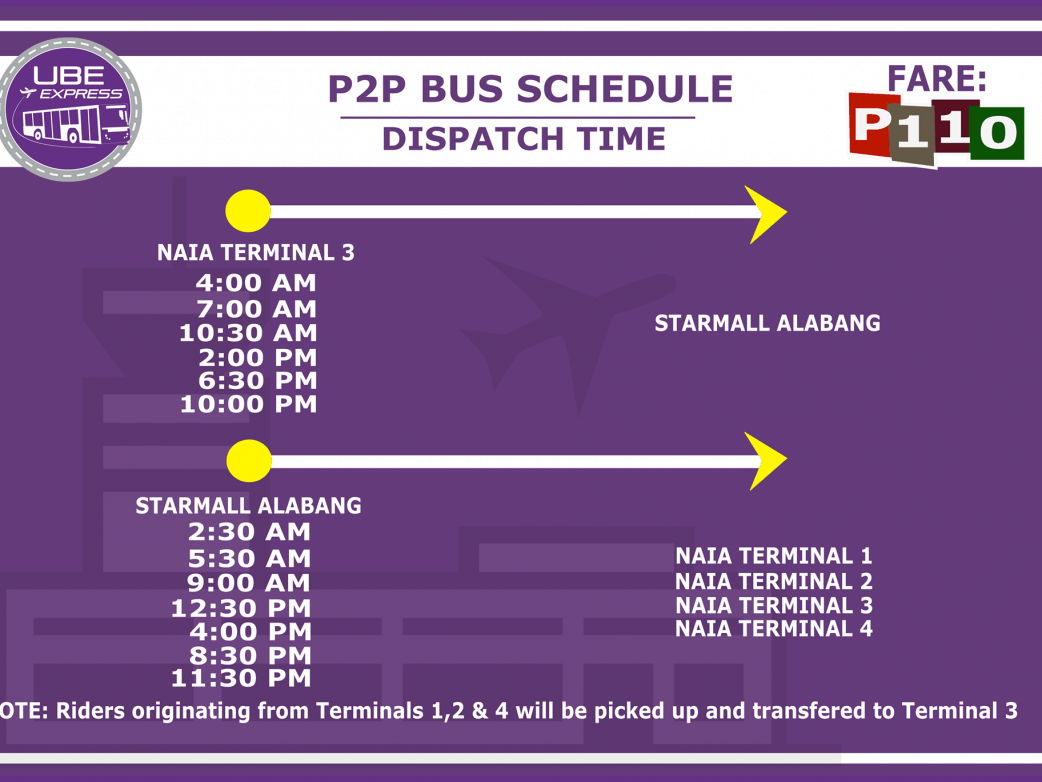 UBE EXPRESS

P2P BUS SCHEDULE
DISPATCH TIME

FARE:
P110

NAIA TERMINAL 3
4:00 AM
7:00 AM
10:30 AM
2:00 PM
6:30 PM
10:00 PM

STARMALL ALABANG

STARMALL ALABANG
2:30 AM
5:30 AM
9:00 AM
12:30 PM
4:00 PM
8:30 PM
11:30 PM

NAIA TERMINAL 1
NAIA TERMINAL 2
NAIA TERMINAL 3
NAIA TERMINAL 4

OTE: Riders originating from Terminals 1,2 & 4 will be picked up and transfered to Terminal 3